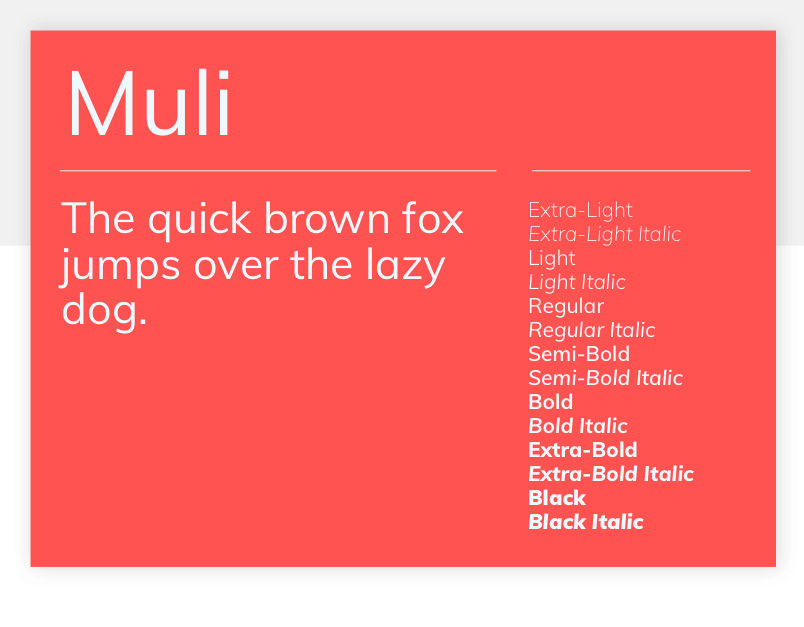 Muli

The quick brown fox jumps over the lazy dog.

Extra-Light
Extra-Light Italic
Light
Light Italic
Regular
Regular Italic
Semi-Bold
Semi-Bold Italic
Bold
Bold Italic
Extra-Bold
Extra-Bold Italic
Black
Black Italic